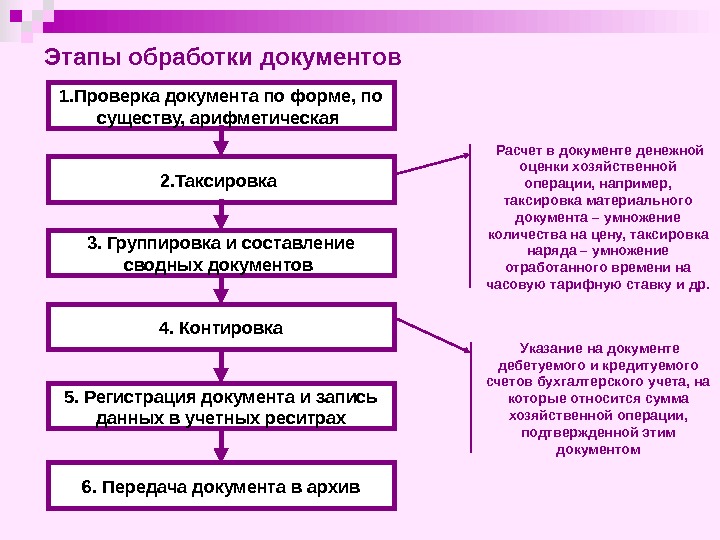 Этапы обработки документов

1.Проверка документа по форме, по существу, арифметическая

2.Таксировка

3. Группировка и составление сводных документов

4. Контировка

5. Регистрация документа и запись данных в учетных реситрах

6. Передача документа в архив

Расчет в документе денежной оценки хозяйственной операции, например, таксировка материального документа – умножение количества на цену, таксировка наряда – умножение отработанного времени на часовую тарифную ставку и др.

Указание на документе дебетуемого и кредитуемого счетов бухгалтерского учета, на которые относится сумма хозяйственной операции, подтвержденной этим документом